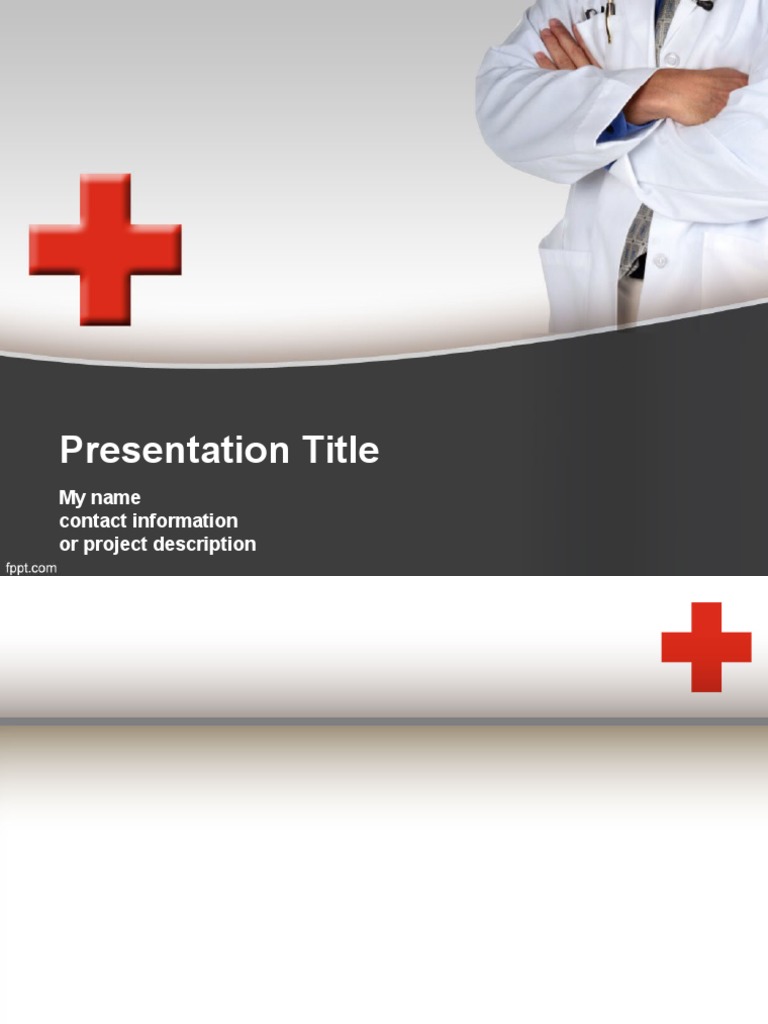 Presentation Title

My name
contact information
or project description

fppt.com